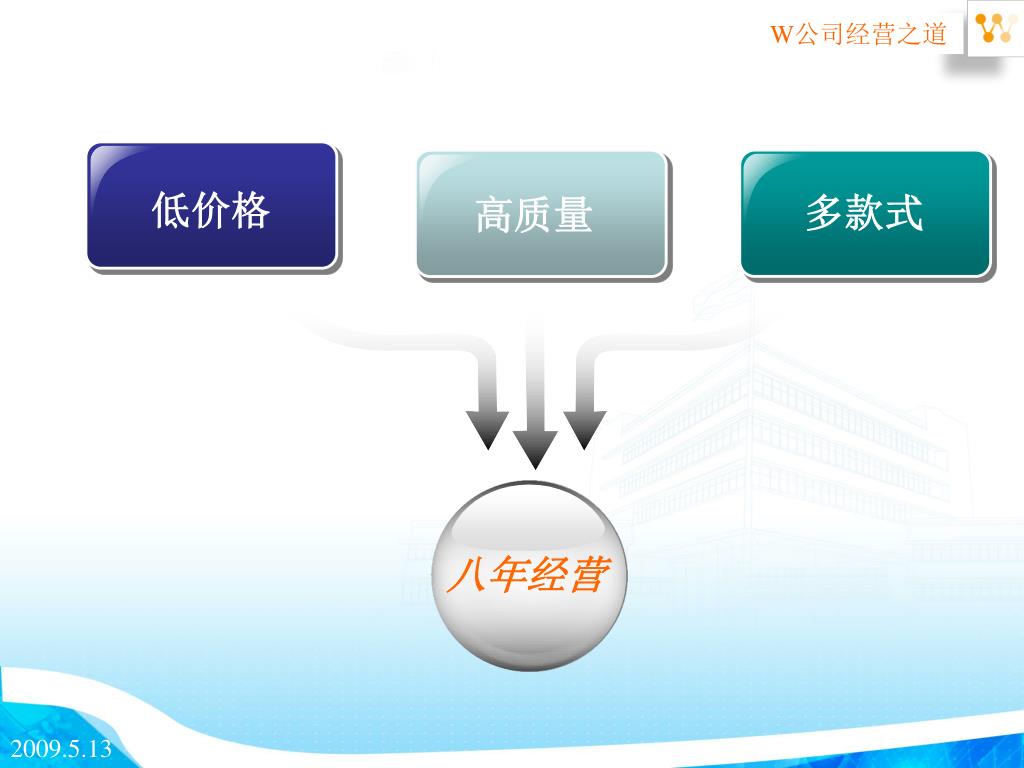 W公司经营之道

低价格

高质量

多款式

八年经营

2009.5.13